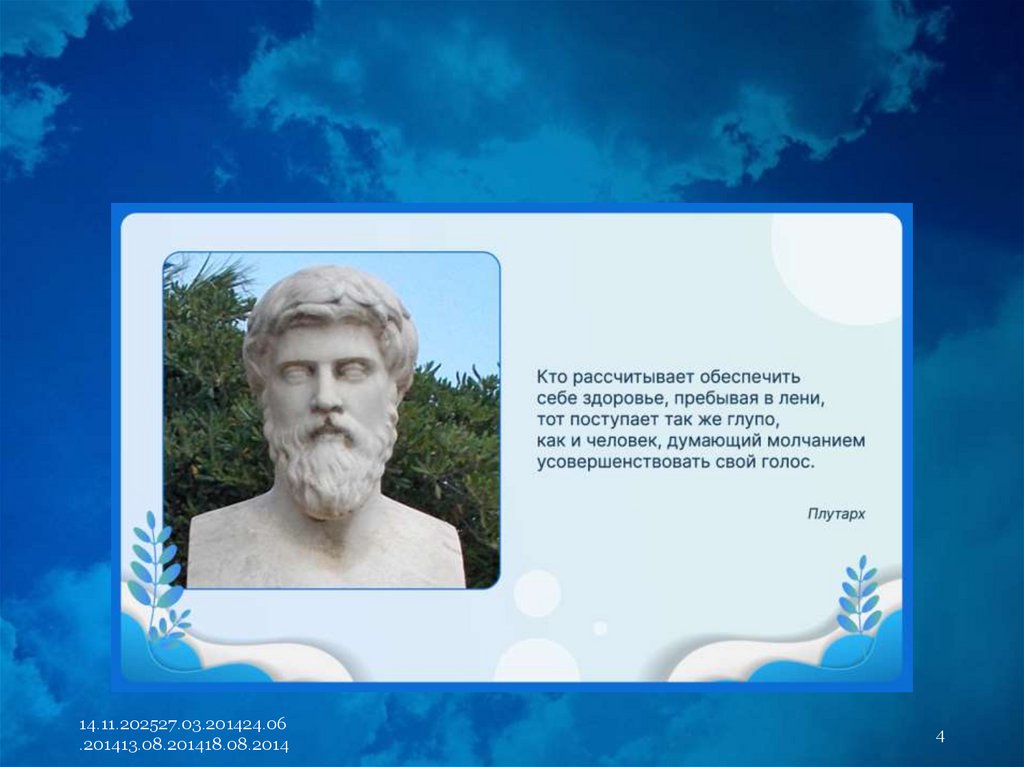 Кто рассчитывает обеспечить себе здоровье, пребывая в лени, тот поступает так же глупо, как и человек, думающий молчанием усовершенствовать свой голос.

Плутарх

14.11.202527.03.201424.06.201413.08.201418.08.2014

4